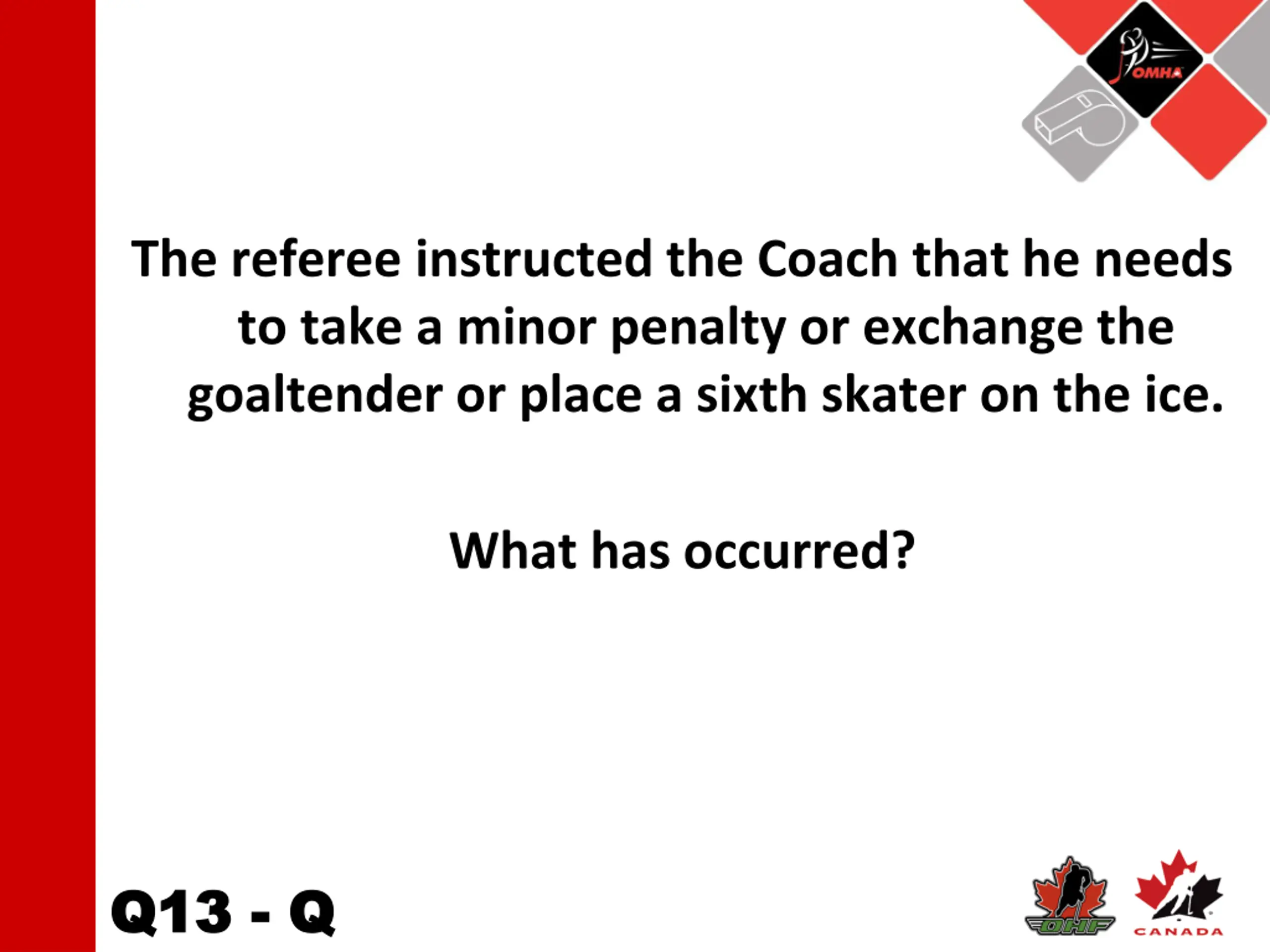 OMHA

The referee instructed the Coach that he needs to take a minor penalty or exchange the goaltender or place a sixth skater on the ice.

What has occurred?

Q13 - Q

OHF

CANADA